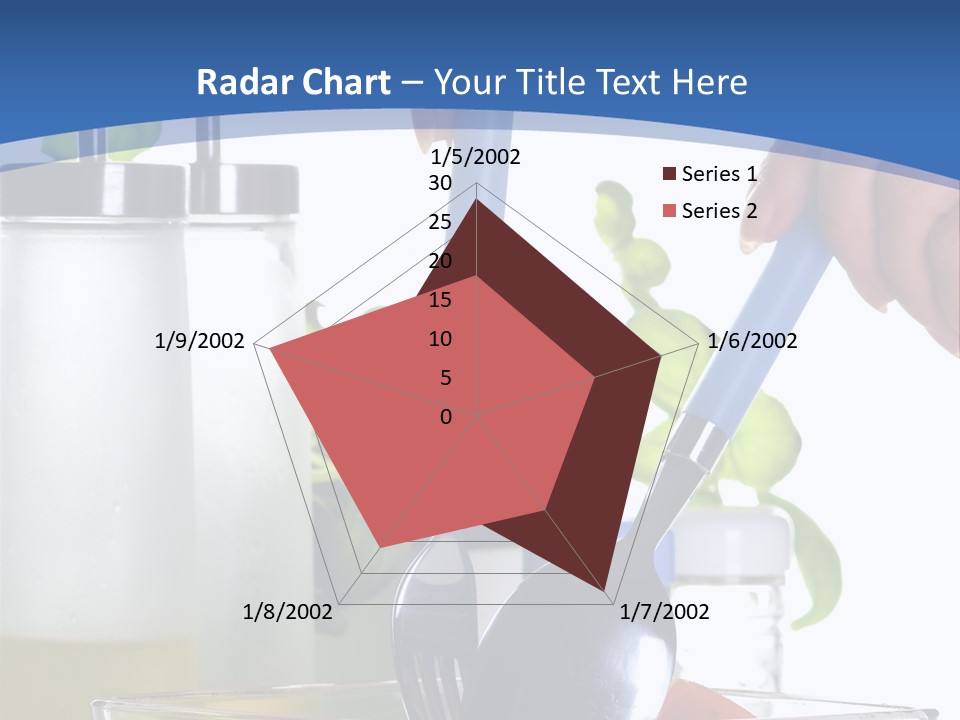 Radar Chart – Your Title Text Here

1/5/2002
30
25
20
15
10
5
0
1/6/2002
1/7/2002
1/8/2002
1/9/2002

Series 1
Series 2